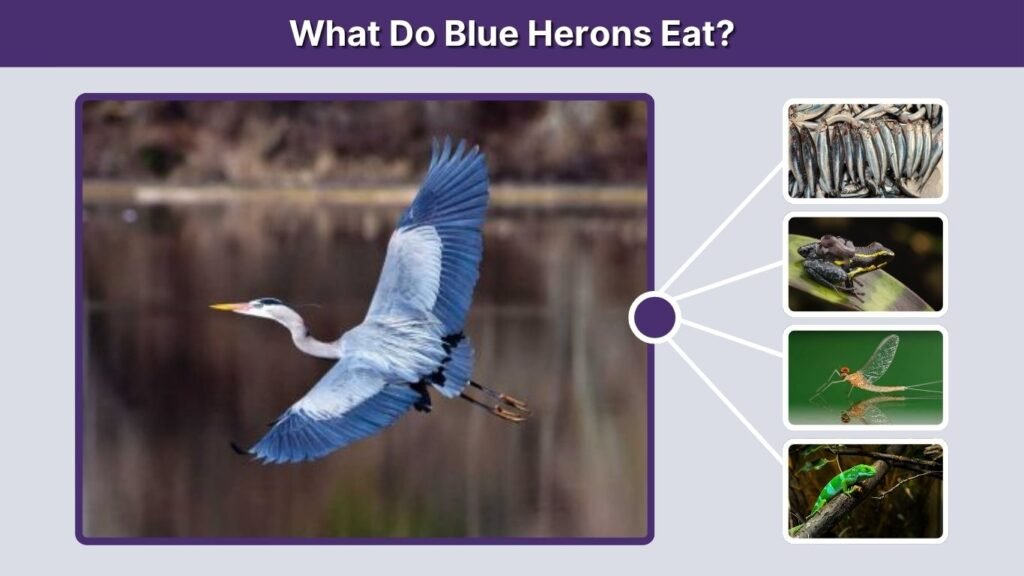 What Do Blue Herons Eat?